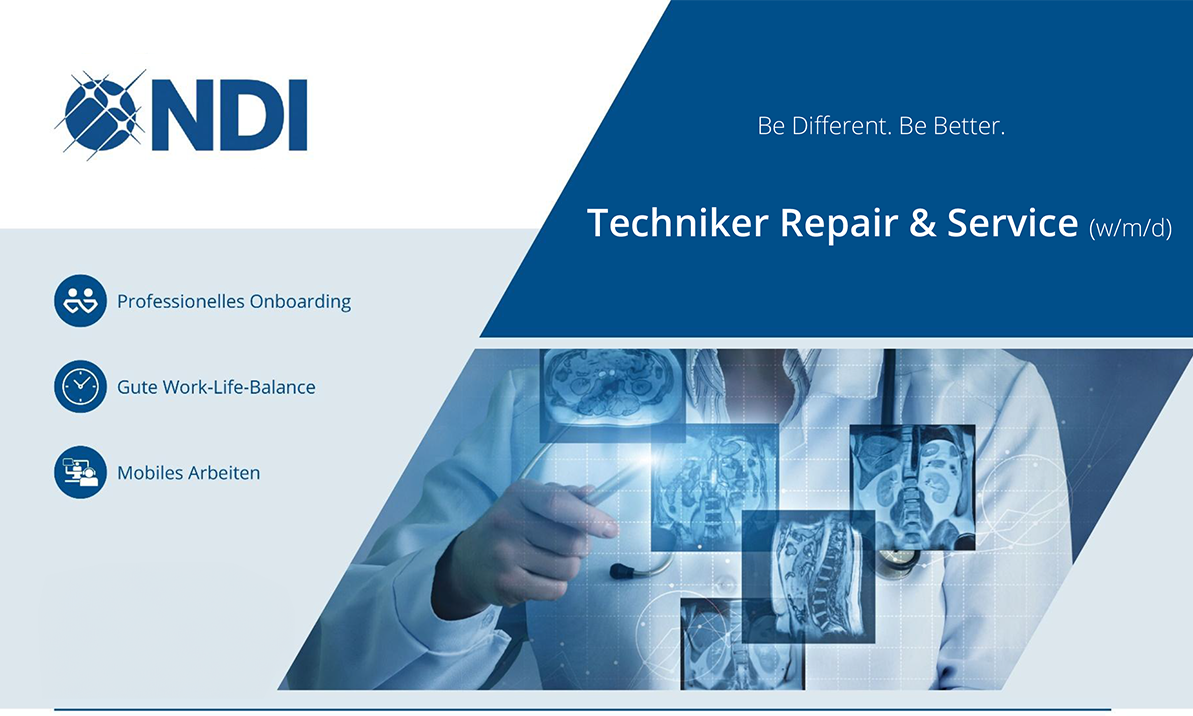 NDI

Be Different. Be Better.

Techniker Repair & Service (w/m/d)

Professionelles Onboarding

Gute Work-Life-Balance

Mobiles Arbeiten